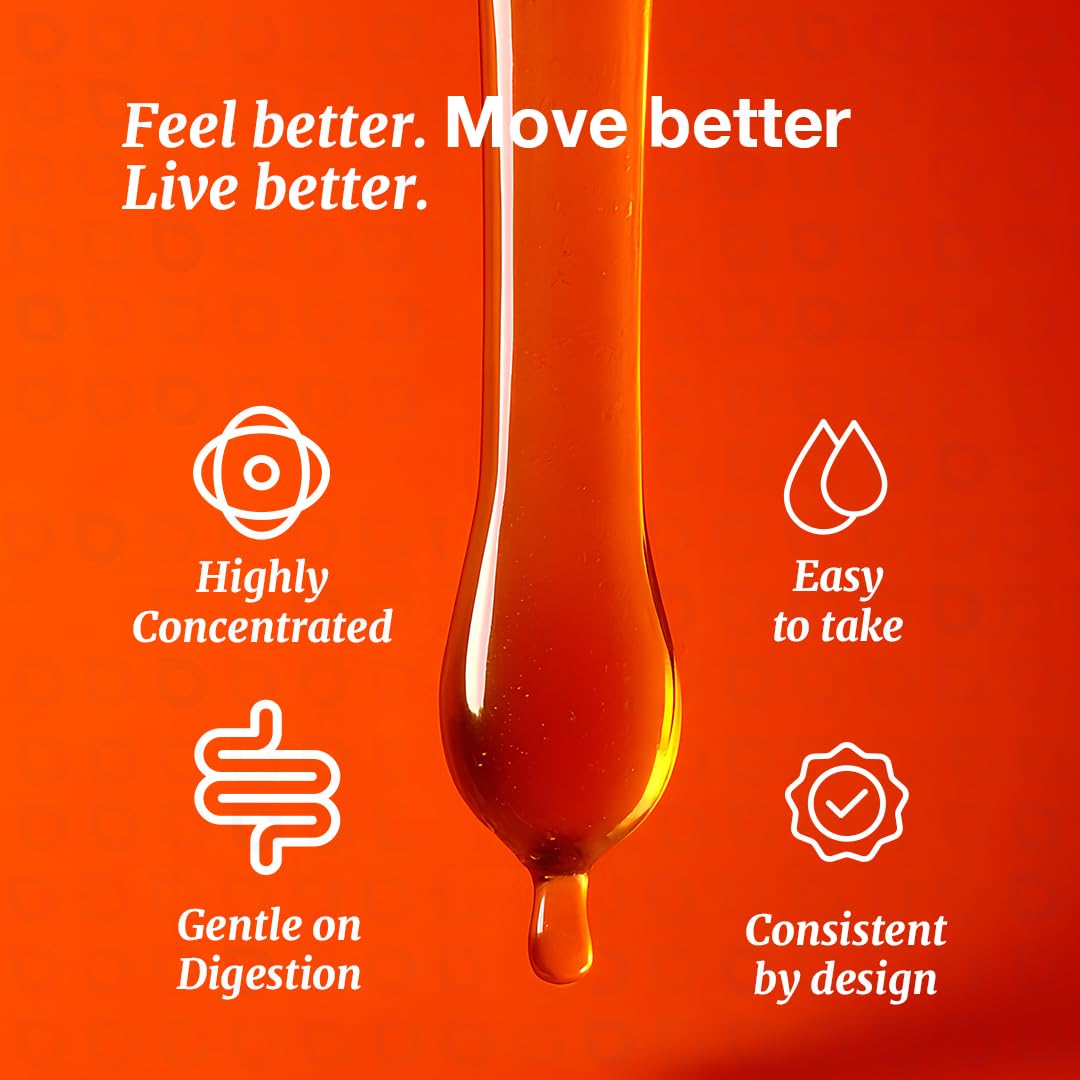 Feel better. Move better
Live better.

Highly Concentrated

Easy to take

Gentle on Digestion

Consistent by design